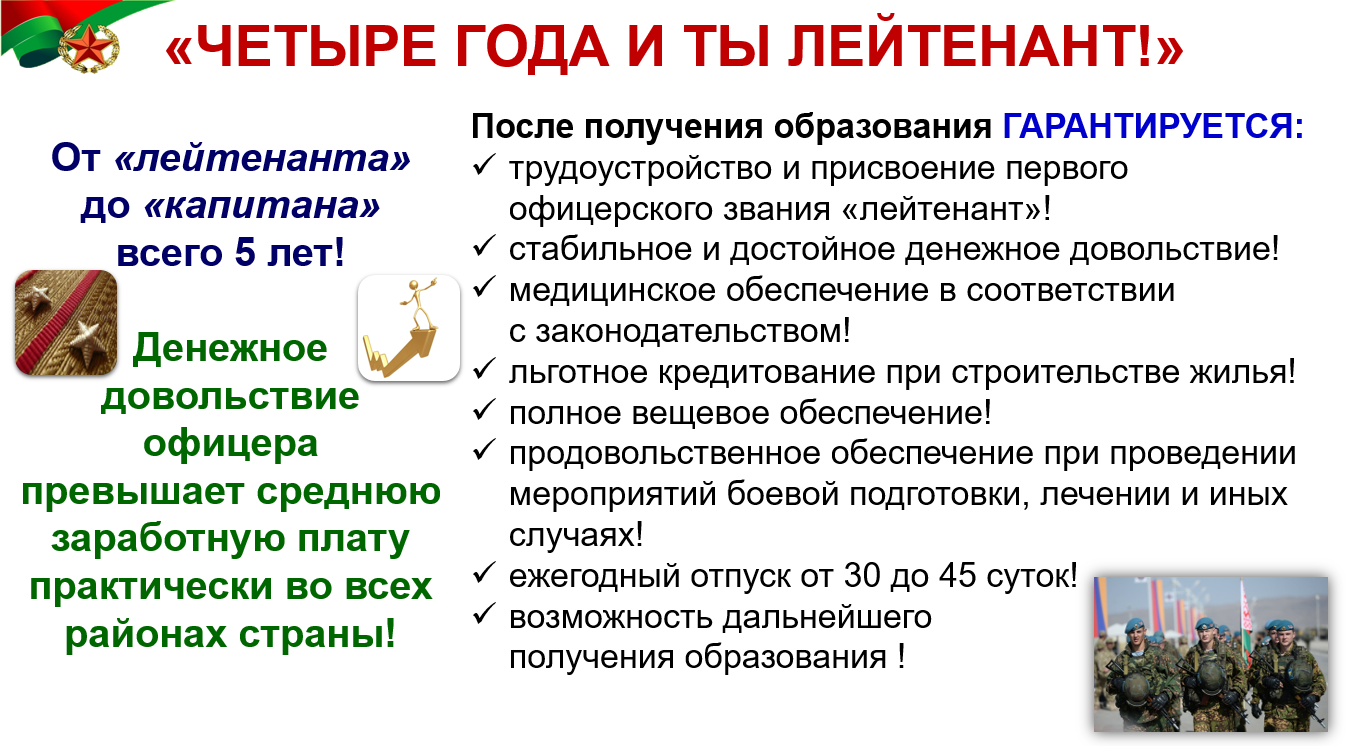 «ЧЕТЫРЕ ГОДА И ТЫ ЛЕЙТЕНАНТ!»

От «лейтенанта» до «капитана» всего 5 лет!

Денежное довольствие офицера превышает среднюю заработную плату практически во всех районах страны!

После получения образования ГАРАНТИРУЕТСЯ:
✓ трудоустройство и присвоение первого офицерского звания «лейтенант»!
✓ стабильное и достойное денежное довольствие!
✓ медицинское обеспечение в соответствии с законодательством!
✓ льготное кредитование при строительстве жилья!
✓ полное вещевое обеспечение!
✓ продовольственное обеспечение при проведении мероприятий боевой подготовки, лечении и иных случаях!
✓ ежегодный отпуск от 30 до 45 суток!
✓ возможность дальнейшего получения образования !